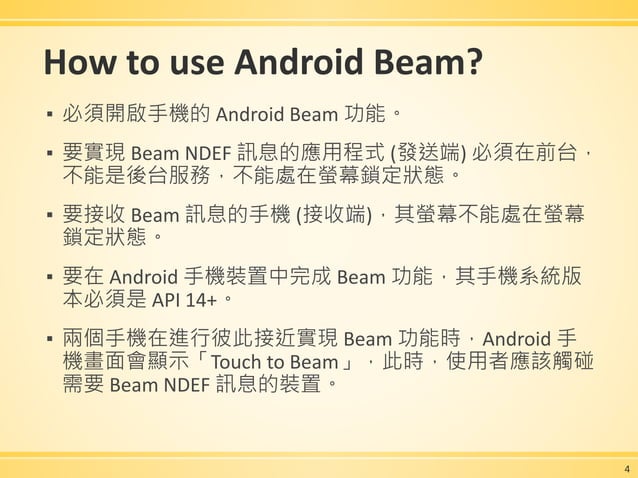 How to use Android Beam?

▪ 必須開啟手機的 Android Beam 功能。

▪ 要實現 Beam NDEF 訊息的應用程式 (發送端) 必須在前台，不能是後台服務，不能處在螢幕鎖定狀態。

▪ 要接收 Beam 訊息的手機 (接收端)，其螢幕不能處在螢幕鎖定狀態。

▪ 要在 Android 手機裝置中完成 Beam 功能，其手機系統版本必須是 API 14+。

▪ 兩個手機在進行彼此接近實現 Beam 功能時，Android 手機畫面會顯示「Touch to Beam」，此時，使用者應該觸碰需要 Beam NDEF 訊息的裝置。

4